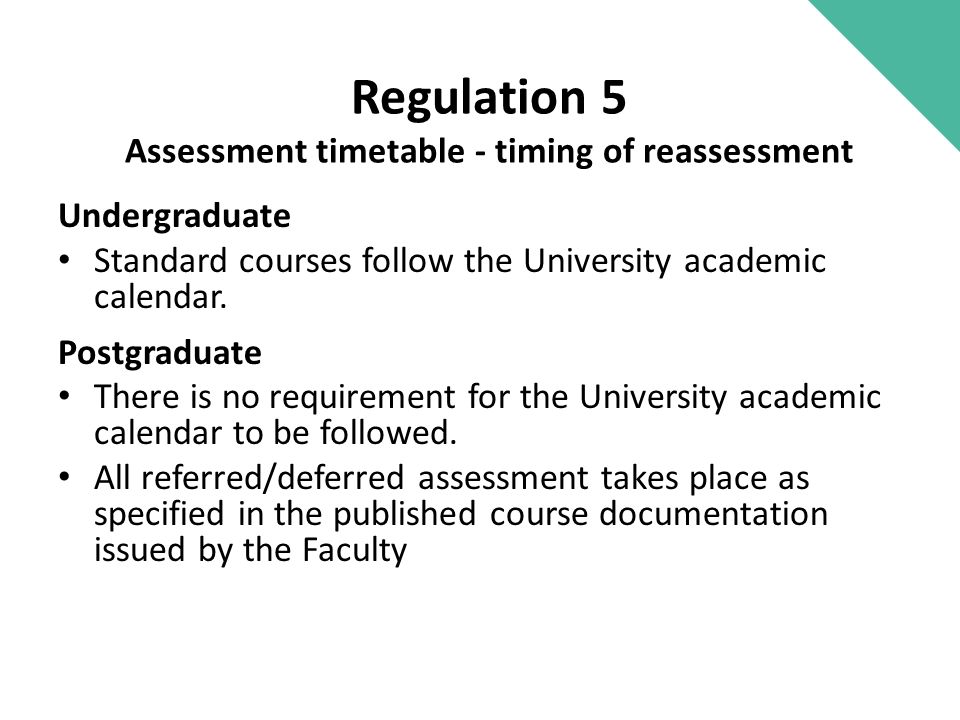 Regulation 5
Assessment timetable - timing of reassessment

Undergraduate
• Standard courses follow the University academic calendar.

Postgraduate
• There is no requirement for the University academic calendar to be followed.
• All referred/deferred assessment takes place as specified in the published course documentation issued by the Faculty